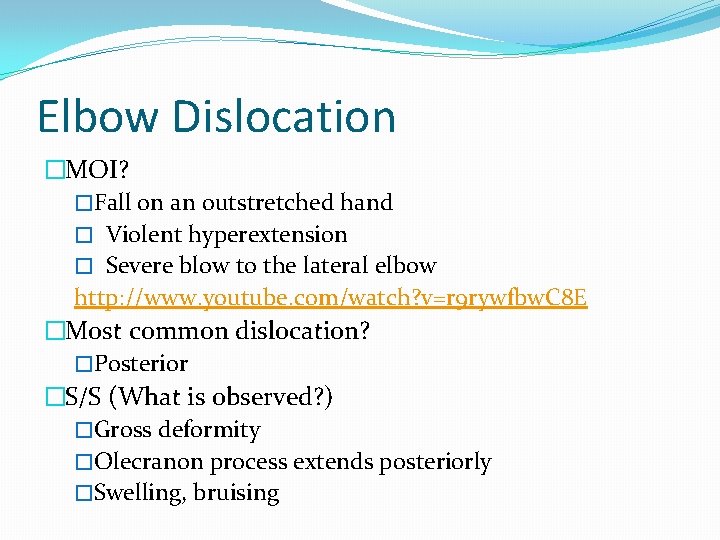 Elbow Dislocation

□MOI?

□Fall on an outstretched hand

□ Violent hyperextension

□ Severe blow to the lateral elbow

http://www.youtube.com/watch?v=r9rywfbwC8E

□Most common dislocation?

□Posterior

□S/S (What is observed?)

□Gross deformity

□Olecranon process extends posteriorly

□Swelling, bruising